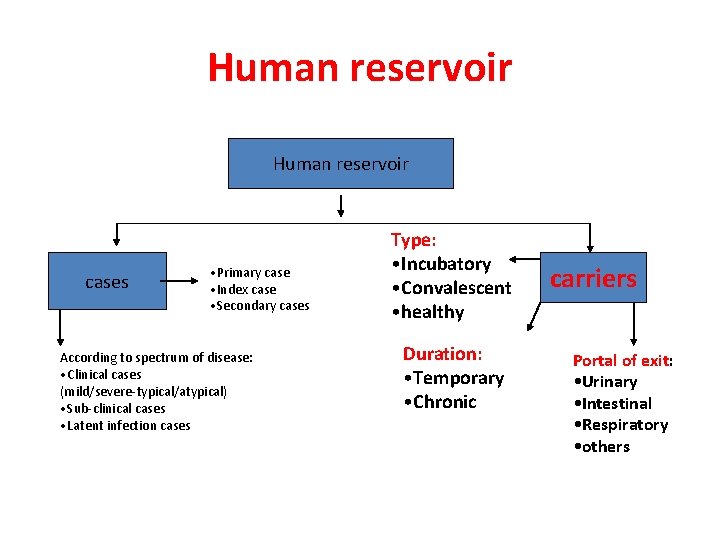 Human reservoir

Human reservoir

cases

•Primary case
•Index case
•Secondary cases

According to spectrum of disease:
•Clinical cases (mild/severe-typical/atypical)
•Sub-clinical cases
•Latent infection cases

Type:
•Incubatory
•Convalescent
•healthy

carriers

Duration:
•Temporary
•Chronic

Portal of exit:
•Urinary
•Intestinal
•Respiratory
•others